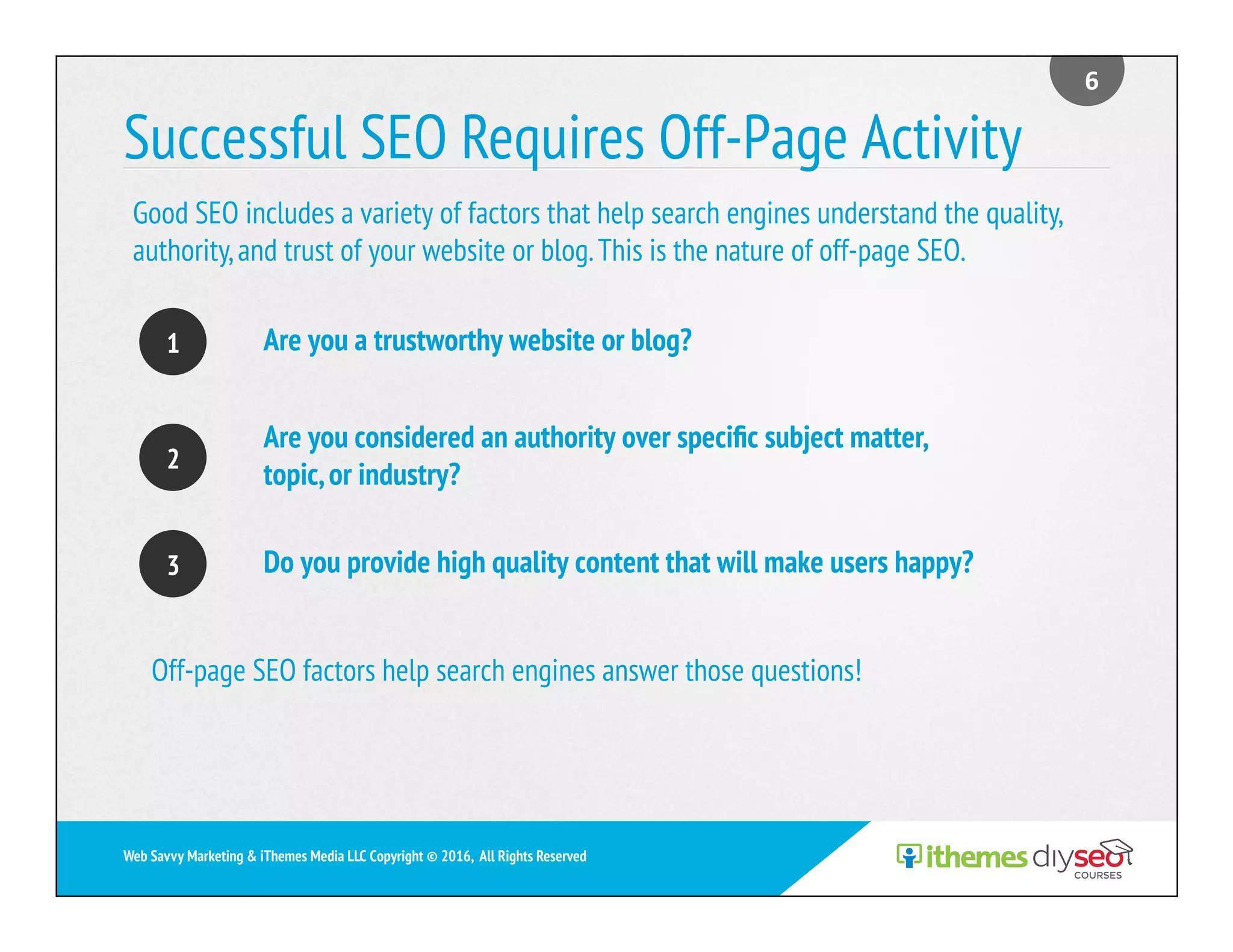 6

Successful SEO Requires Off-Page Activity

Good SEO includes a variety of factors that help search engines understand the quality, authority, and trust of your website or blog. This is the nature of off-page SEO.

1 Are you a trustworthy website or blog?

2 Are you considered an authority over specific subject matter, topic, or industry?

3 Do you provide high quality content that will make users happy?

Off-page SEO factors help search engines answer those questions!

Web Savvy Marketing & iThemes Media LLC Copyright © 2016, All Rights Reserved

ithemes diyseo COURSES